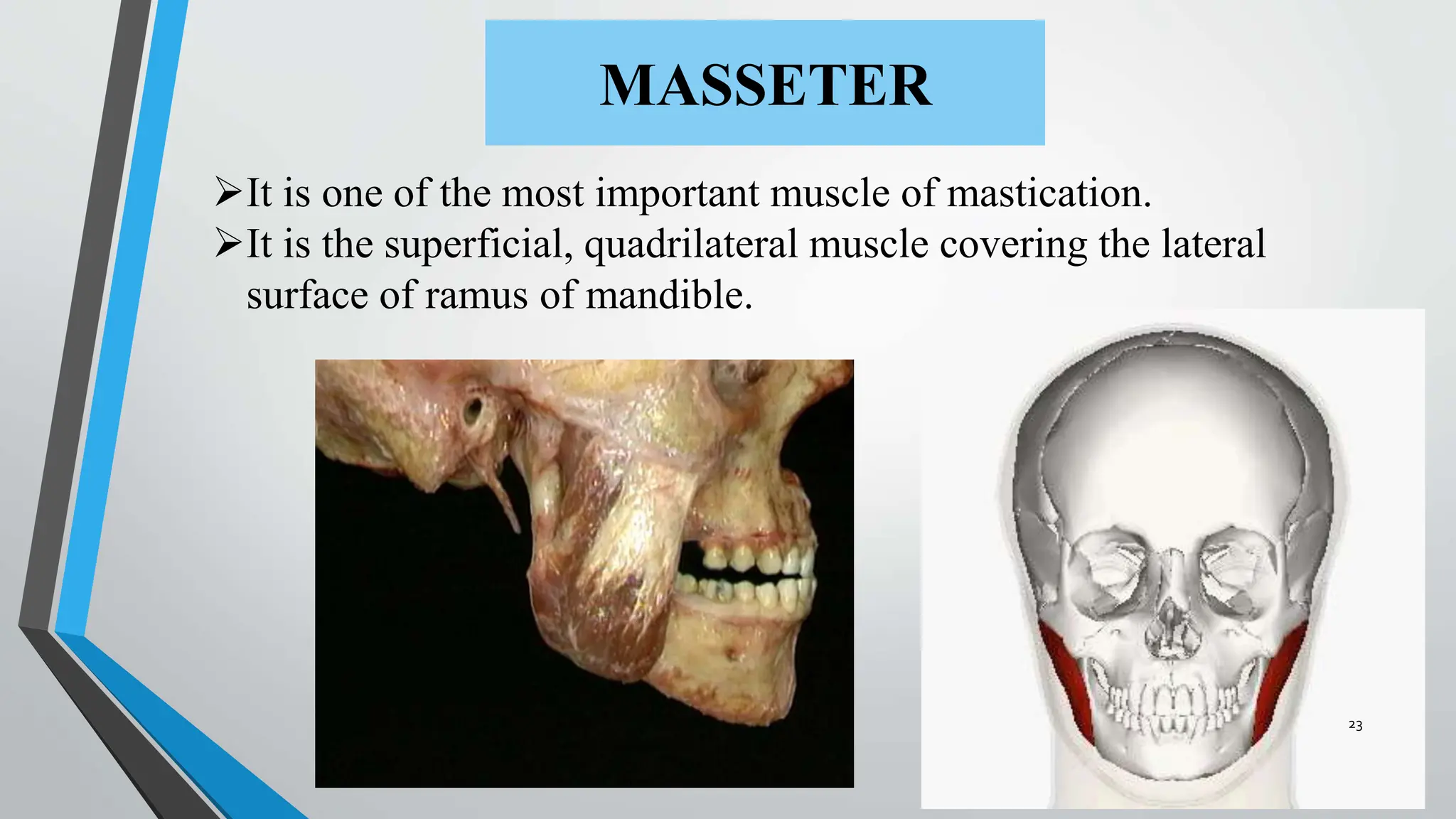 MASSETER

➢It is one of the most important muscle of mastication.
➢It is the superficial, quadrilateral muscle covering the lateral surface of ramus of mandible.

23